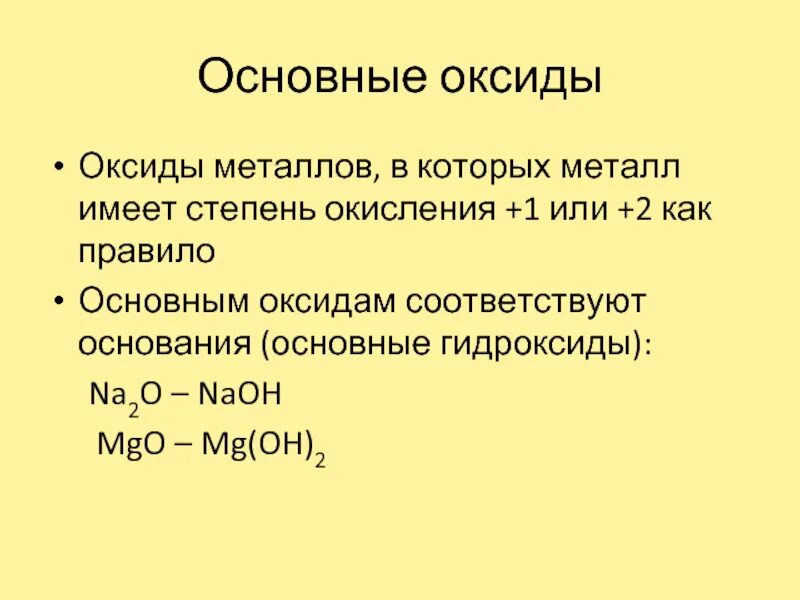 Основные оксиды

• Оксиды металлов, в которых металл имеет степень окисления +1 или +2 как правило

• Основным оксидам соответствуют основания (основные гидроксиды):

$Na_2O$ – $NaOH$

$MgO$ – $Mg(OH)_2$